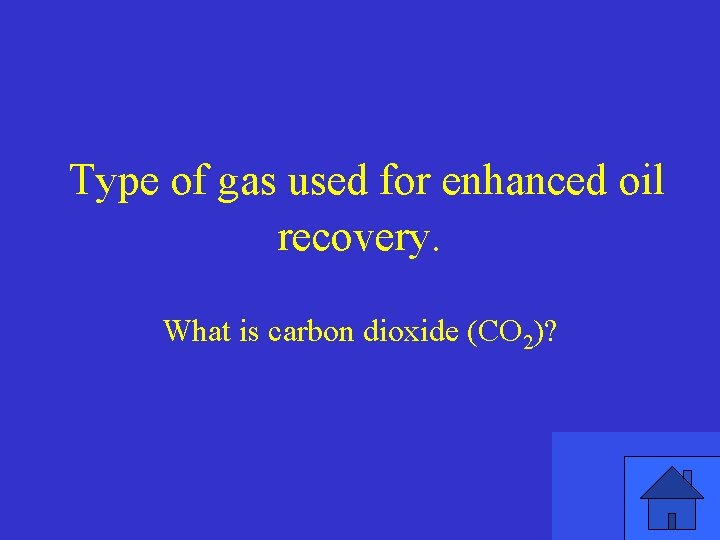 Type of gas used for enhanced oil recovery.

What is carbon dioxide ($CO_2$)?